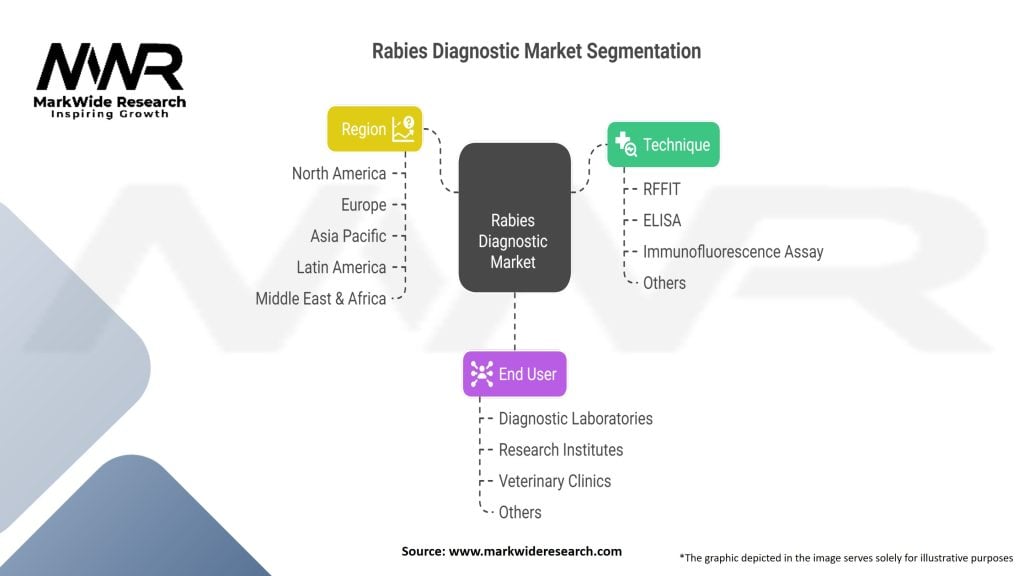 MWR
MarkWide Research
Inspiring Growth

Rabies Diagnostic Market Segmentation

Region
North America
Europe
Asia Pacific
Latin America
Middle East & Africa

Rabies Diagnostic Market

Technique
RFFIT
ELISA
Immunofluorescence Assay
Others

End User
Diagnostic Laboratories
Research Institutes
Veterinary Clinics
Others

Source: www.markwideresearch.com

*The graphic depicted in the image serves solely for illustrative purposes